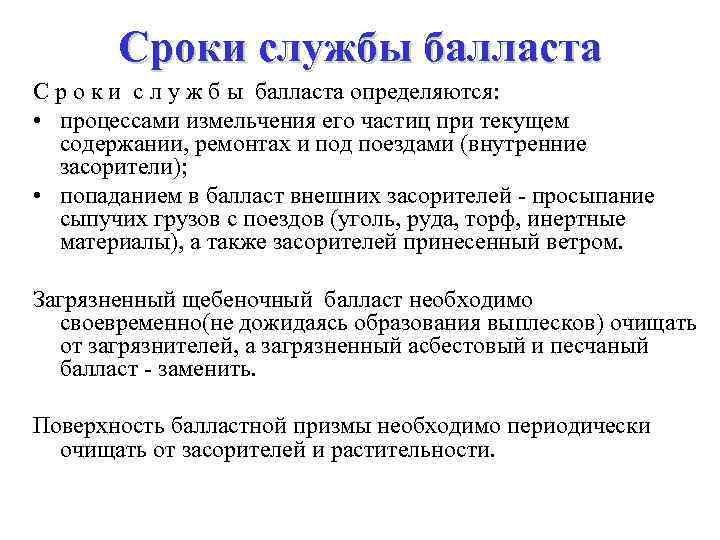 Сроки службы балласта

С р о к и с л у ж б ы балласта определяются:

• процессами измельчения его частиц при текущем содержании, ремонтах и под поездами (внутренние засорители);
• попаданием в балласт внешних засорителей - просыпание сыпучих грузов с поездов (уголь, руда, торф, инертные материалы), а также засорителей принесенный ветром.

Загрязненный щебеночный балласт необходимо своевременно(не дожидаясь образования выплесков) очищать от загрязнителей, а загрязненный асбестовый и песчаный балласт - заменить.

Поверхность балластной призмы необходимо периодически очищать от засорителей и растительности.